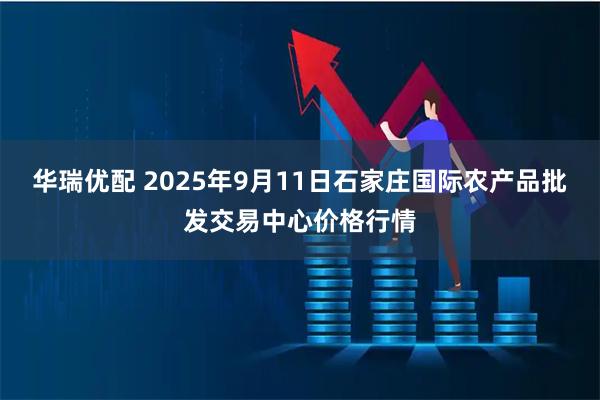 华瑞优配 2025年9月11日石家庄国际农产品批发交易中心价格行情